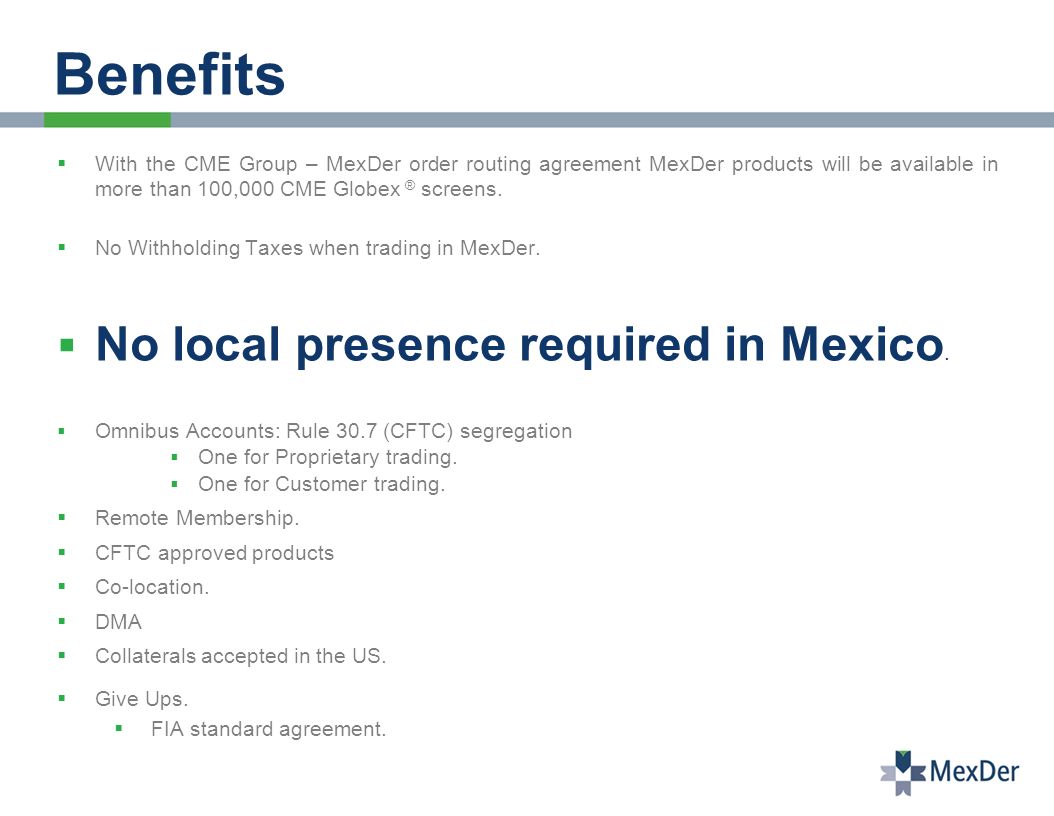 Benefits

▪ With the CME Group – MexDer order routing agreement MexDer products will be available in more than 100,000 CME Globex ® screens.

▪ No Withholding Taxes when trading in MexDer.

▪ No local presence required in Mexico.

▪ Omnibus Accounts: Rule 30.7 (CFTC) segregation
 ▪ One for Proprietary trading.
 ▪ One for Customer trading.

▪ Remote Membership.

▪ CFTC approved products

▪ Co-location.

▪ DMA

▪ Collaterals accepted in the US.

▪ Give Ups.
 ▪ FIA standard agreement.

MexDer